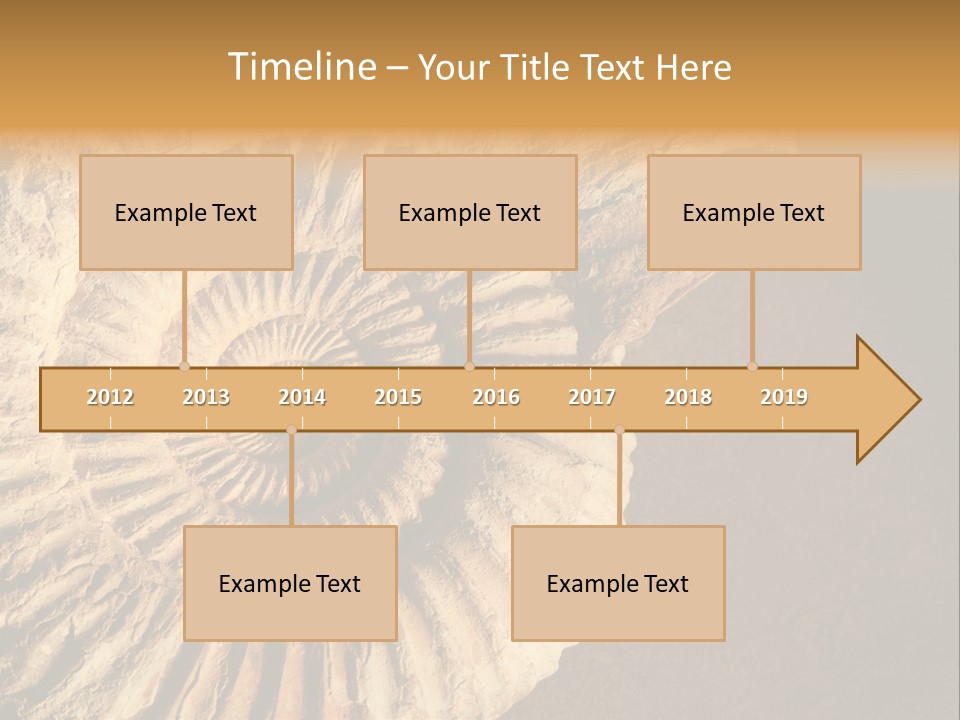 Timeline – Your Title Text Here

Example Text

Example Text

Example Text

2012 2013 2014 2015 2016 2017 2018 2019

Example Text

Example Text